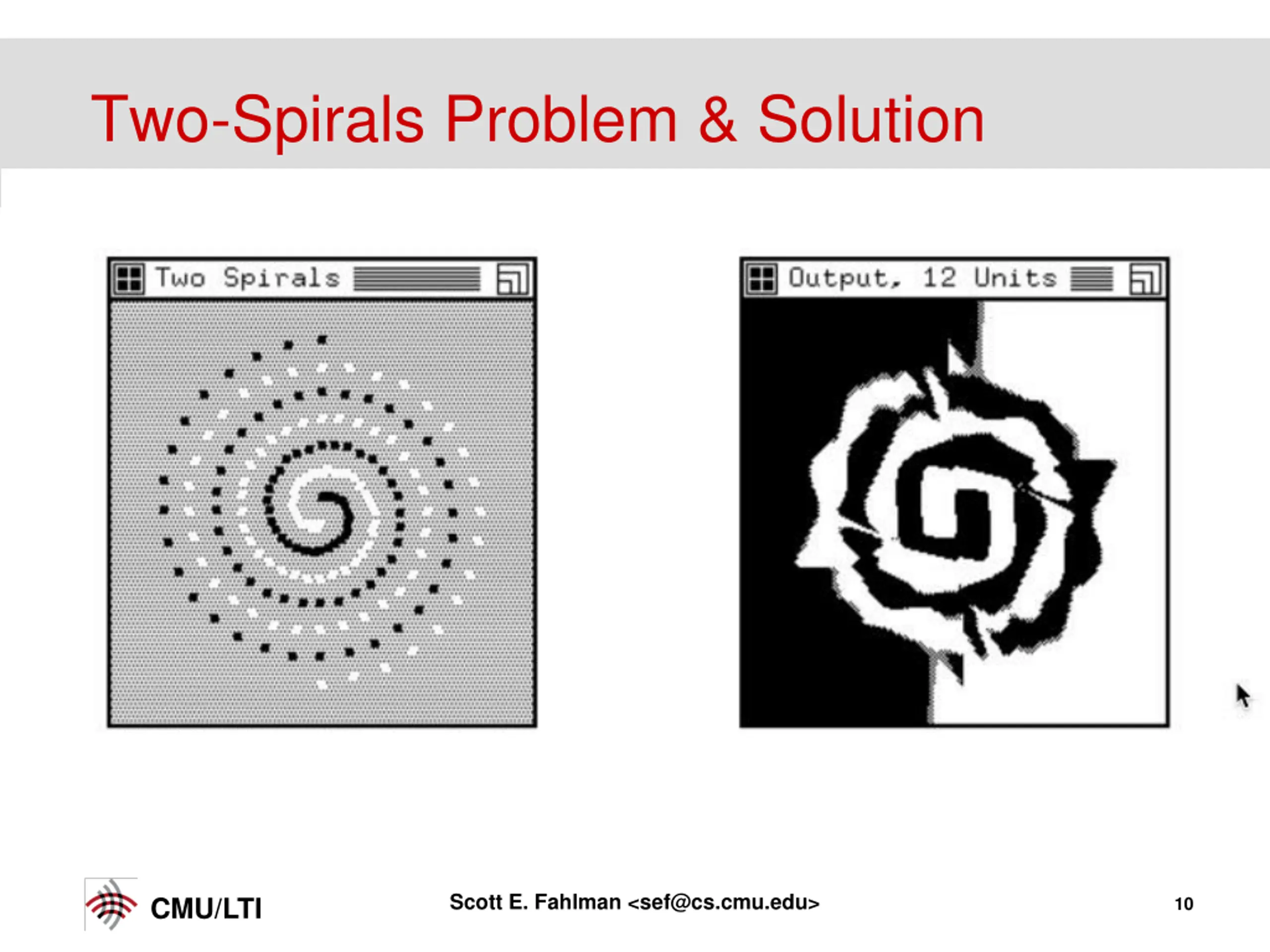 Two-Spirals Problem & Solution

Two Spirals

Output, 12 Units

CMU/LTI

Scott E. Fahlman <sef@cs.cmu.edu>

10